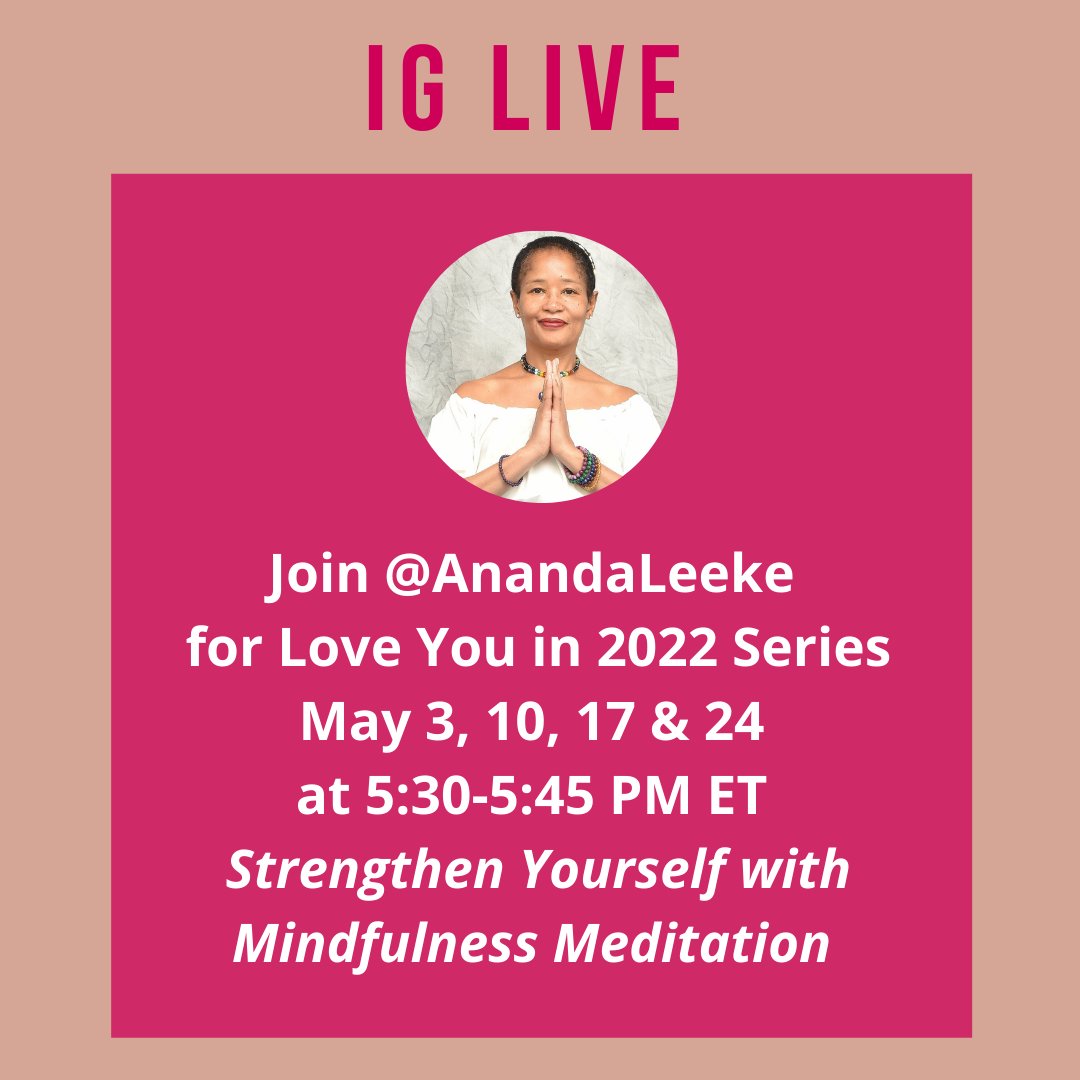 IG LIVE

Join @AnandaLeeke
for Love You in 2022 Series
May 3, 10, 17 & 24
at 5:30-5:45 PM ET
Strengthen Yourself with
Mindfulness Meditation